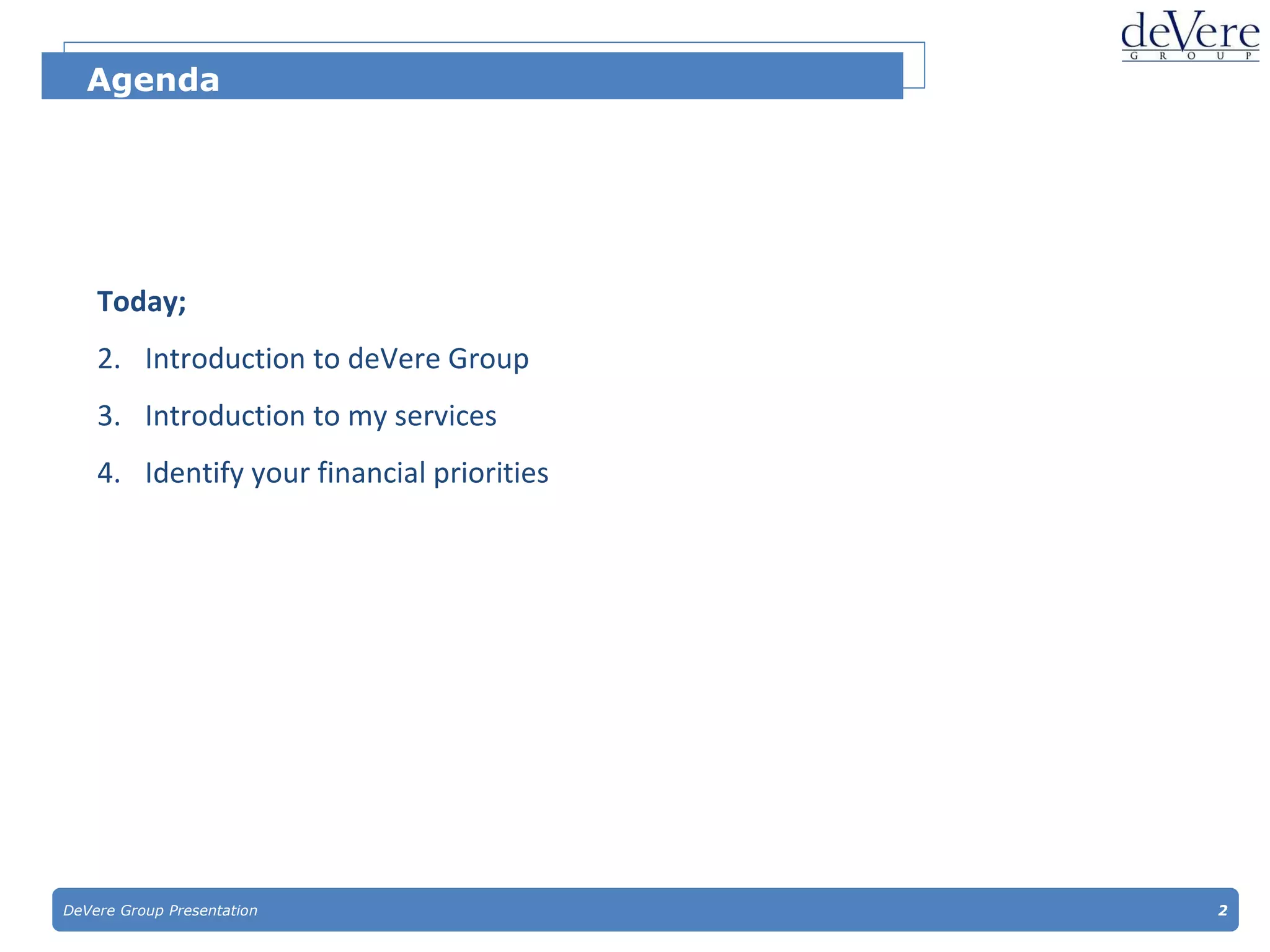 deVere
GROUP

Agenda

Today;

2. Introduction to deVere Group

3. Introduction to my services

4. Identify your financial priorities

DeVere Group Presentation

2